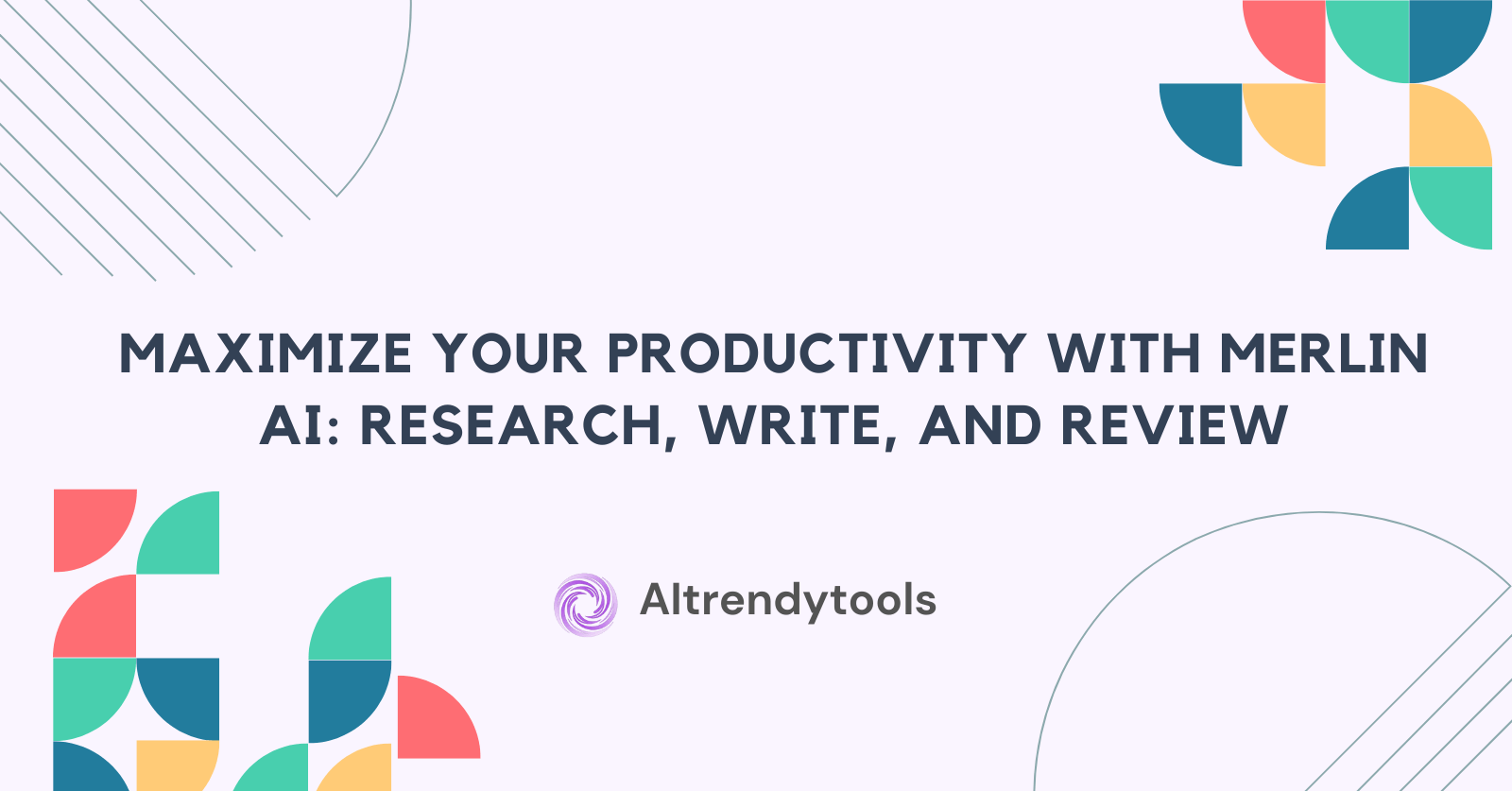 MAXIMIZE YOUR PRODUCTIVITY WITH MERLIN AI: RESEARCH, WRITE, AND REVIEW

AItrendytools